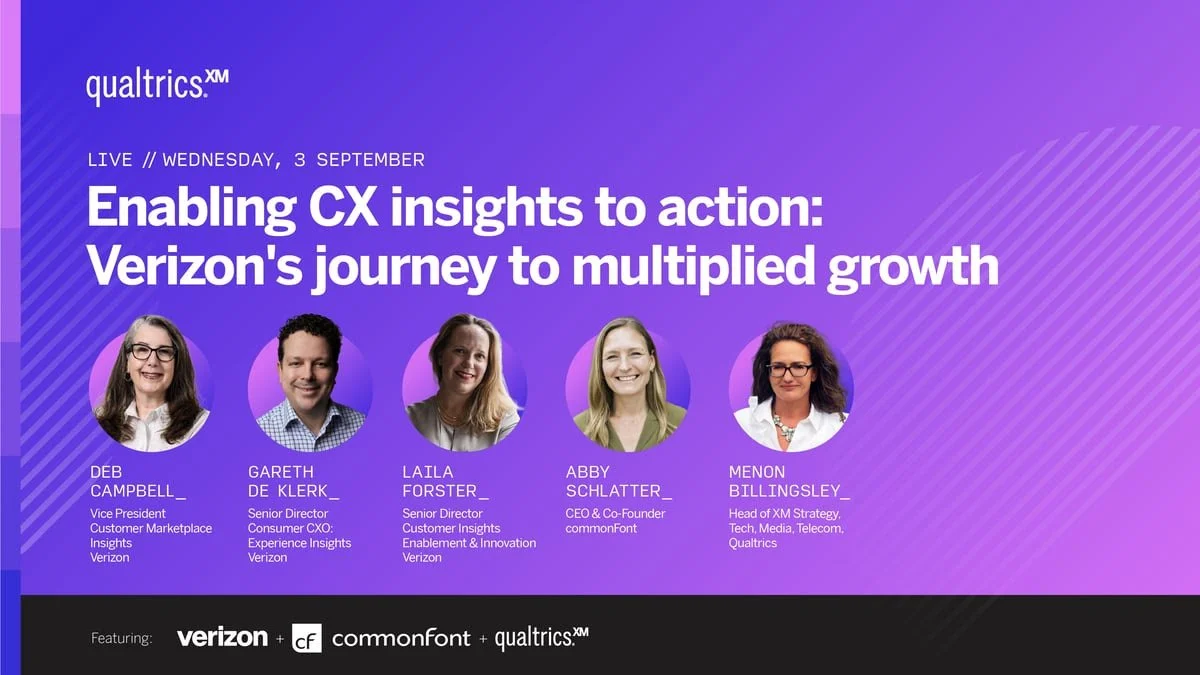 qualtrics.XM

LIVE // WEDNESDAY, 3 SEPTEMBER

Enabling CX insights to action: Verizon's journey to multiplied growth

DEB CAMPBELL_
Vice President
Customer Marketplace Insights
Verizon

GARETH DE KLERK_
Senior Director
Consumer CXO: Experience Insights
Verizon

LAILA FORSTER_
Senior Director
Customer Insights Enablement & Innovation
Verizon

ABBY SCHLATTER_
CEO & Co-Founder
commonFont

MENON BILLINGSLEY_
Head of XM Strategy, Tech, Media, Telecom,
Qualtrics

Featuring: verizon + cf commonfont + qualtrics.XM